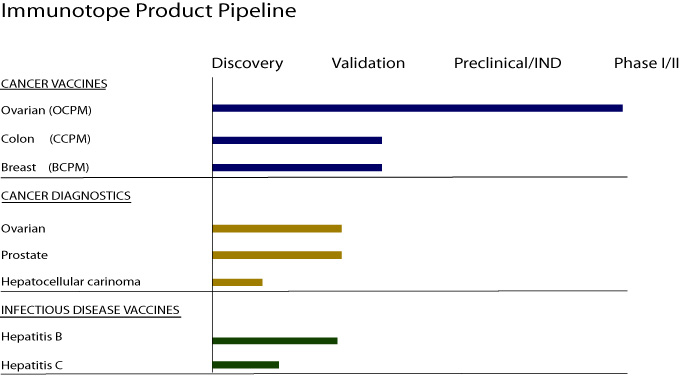 Immunotope Product Pipeline

Discovery Validation Preclinical/IND Phase I/II

CANCER VACCINES

Ovarian (OCPM)

Colon (CCPM)

Breast (BCPM)

CANCER DIAGNOSTICS

Ovarian

Prostate

Hepatocellular carinoma

INFECTIOUS DISEASE VACCINES

Hepatitis B

Hepatitis C